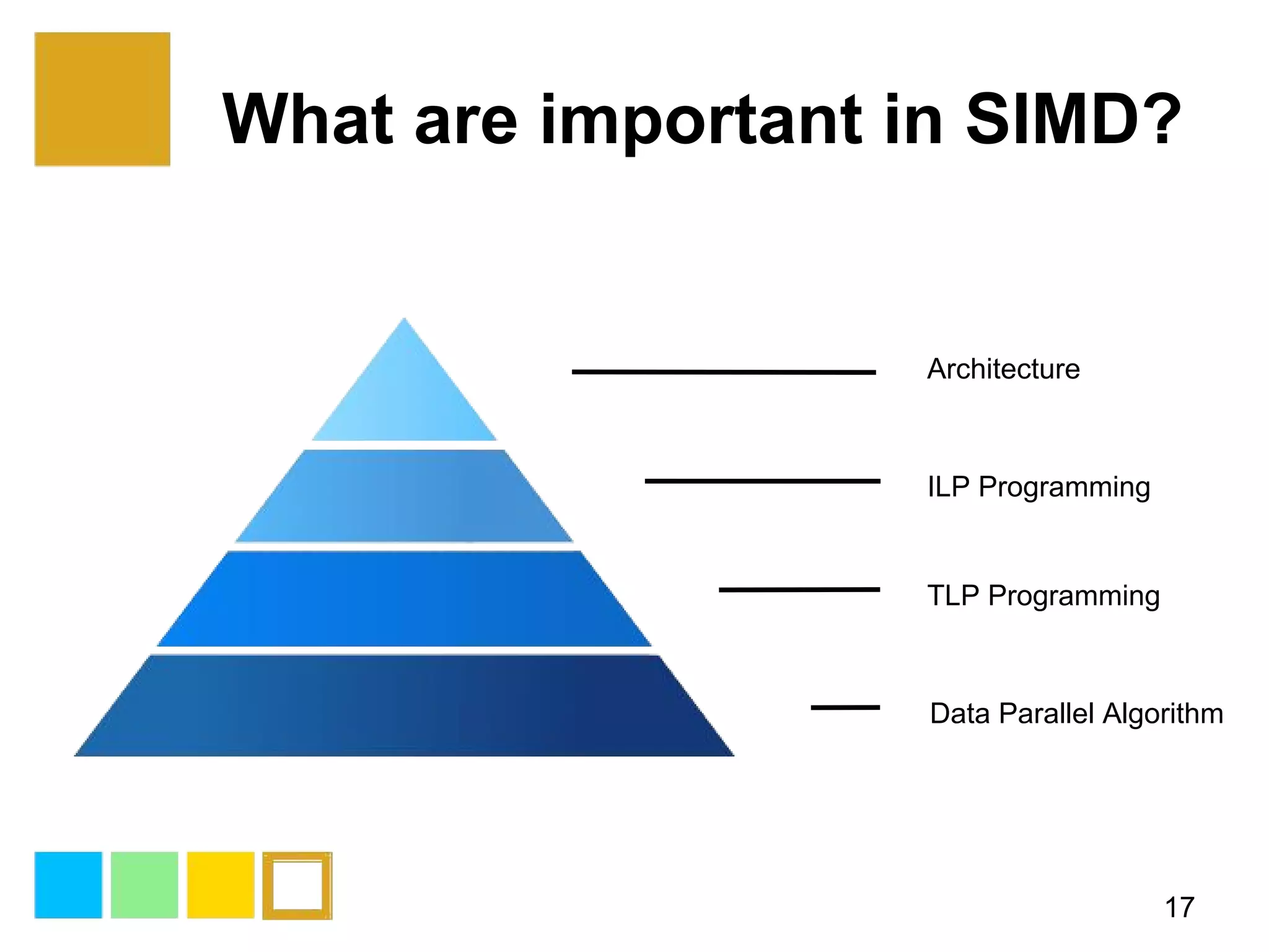 What are important in SIMD?

Architecture

ILP Programming

TLP Programming

Data Parallel Algorithm

17